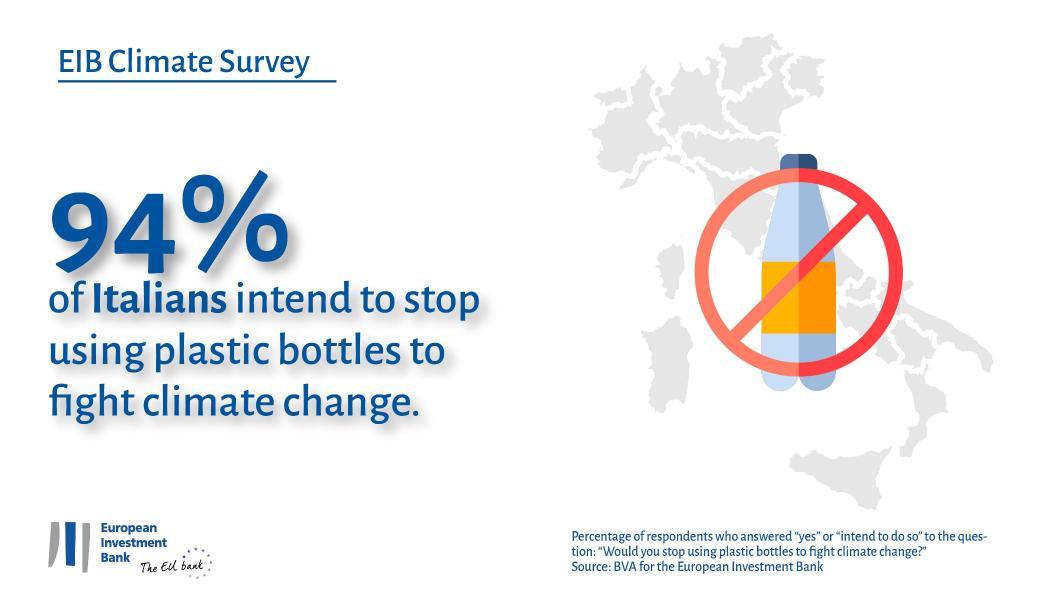 EIB Climate Survey

94%
of Italians intend to stop using plastic bottles to fight climate change.

European Investment Bank
The EU bank

Percentage of respondents who answered "yes" or "intend to do so" to the question: "Would you stop using plastic bottles to fight climate change?"
Source: BVA for the European Investment Bank